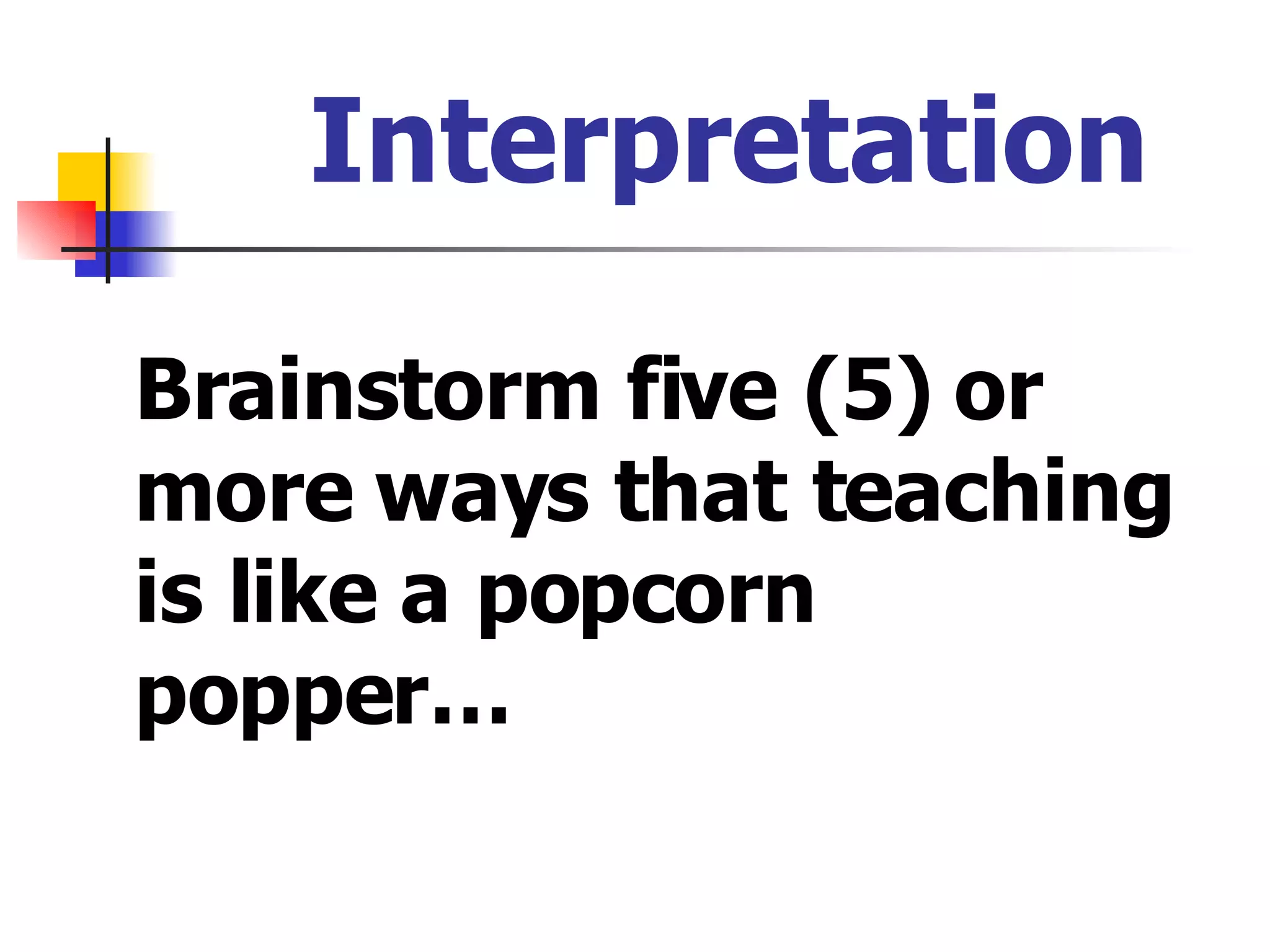 Interpretation

Brainstorm five (5) or more ways that teaching is like a popcorn popper…